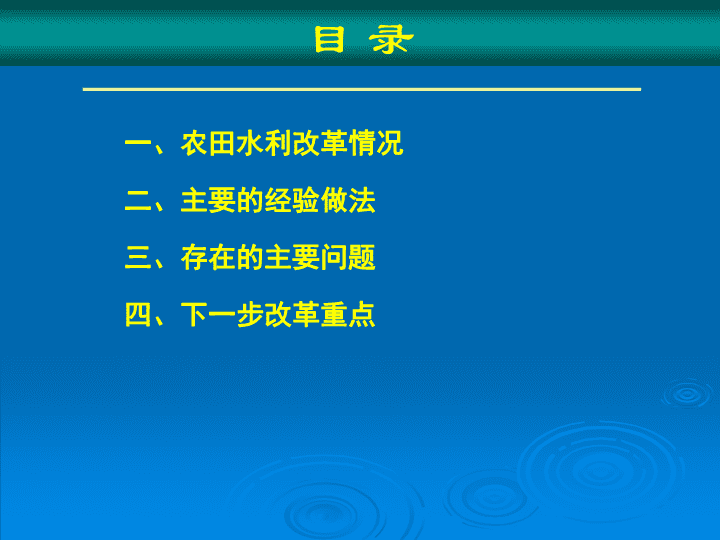 目 录

一、农田水利改革情况

二、主要的经验做法

三、存在的主要问题

四、下一步改革重点